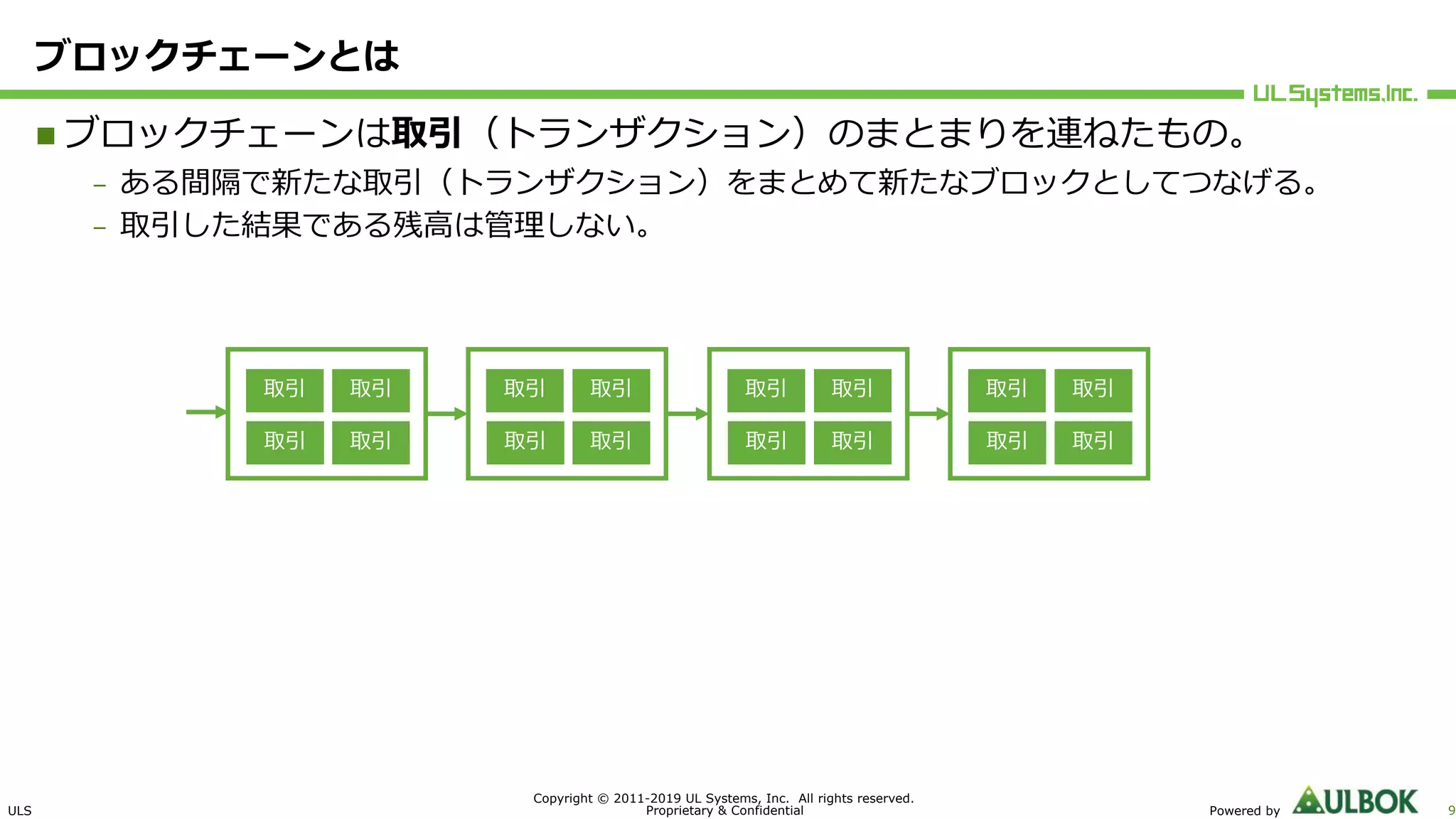 ブロックチェーンとは

UL Systems,Inc.

■ ブロックチェーンは取引（トランザクション）のまとまりを連ねたもの。

– ある間隔で新たな取引（トランザクション）をまとめて新たなブロックとしてつなげる。

– 取引した結果である残高は管理しない。

取引 取引 取引 取引

取引 取引 取引 取引

取引 取引 取引 取引

取引 取引 取引 取引

ULS

Copyright © 2011-2019 UL Systems, Inc. All rights reserved.
Proprietary & Confidential

Powered by ULBOK

9